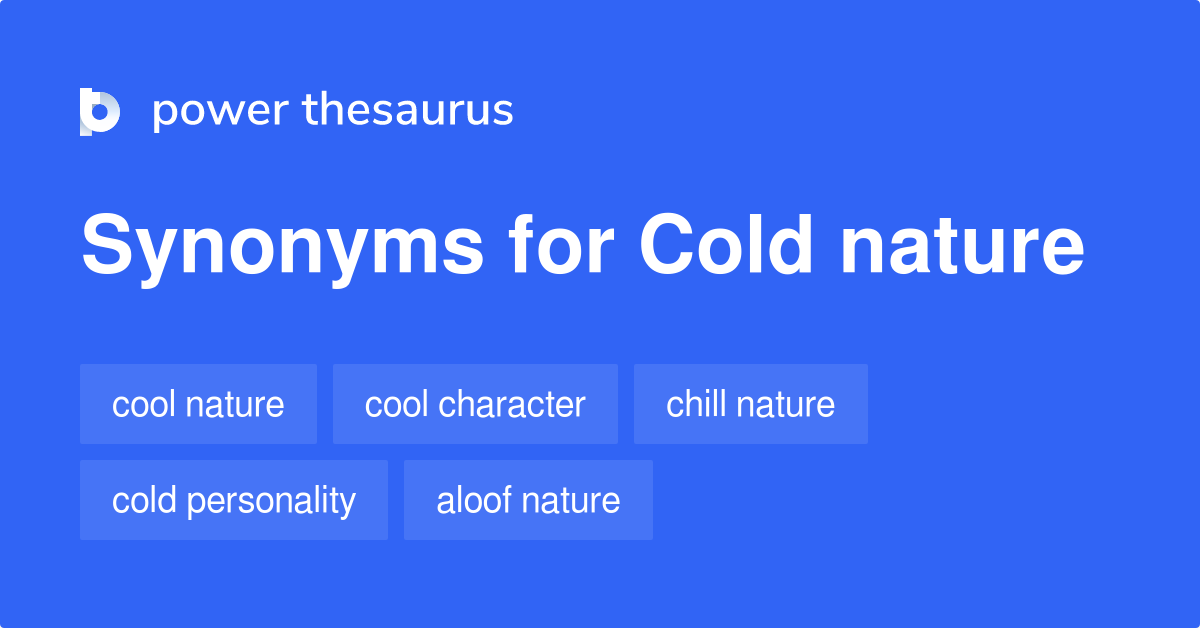 power thesaurus

Synonyms for Cold nature

cool nature
cool character
chill nature
cold personality
aloof nature